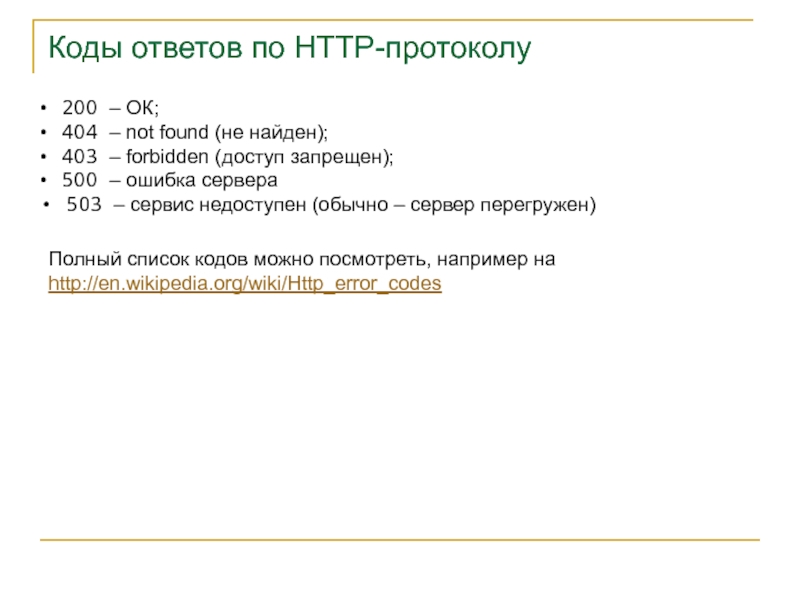 Коды ответов по HTTP-протоколу

• 200 – OK;
• 404 – not found (не найден);
• 403 – forbidden (доступ запрещен);
• 500 – ошибка сервера
• 503 – сервис недоступен (обычно – сервер перегружен)

Полный список кодов можно посмотреть, например на http://en.wikipedia.org/wiki/Http_error_codes